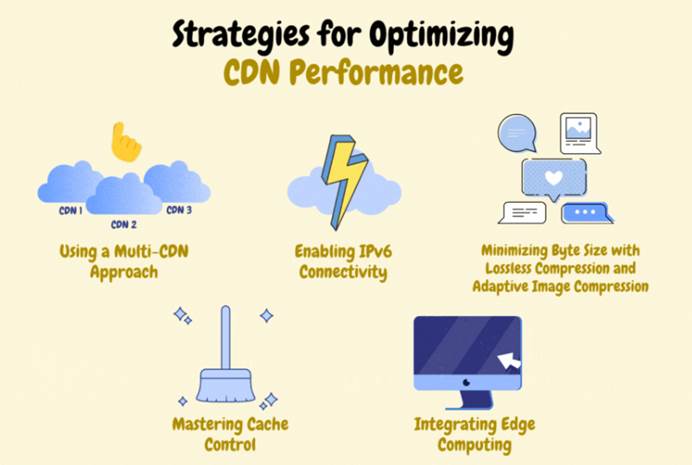 Strategies for Optimizing
CDN Performance

CDN 1
CDN 2
CDN 3

Using a Multi-CDN Approach

Enabling IPv6 Connectivity

Minimizing Byte Size with Lossless Compression and Adaptive Image Compression

Mastering Cache Control

Integrating Edge Computing